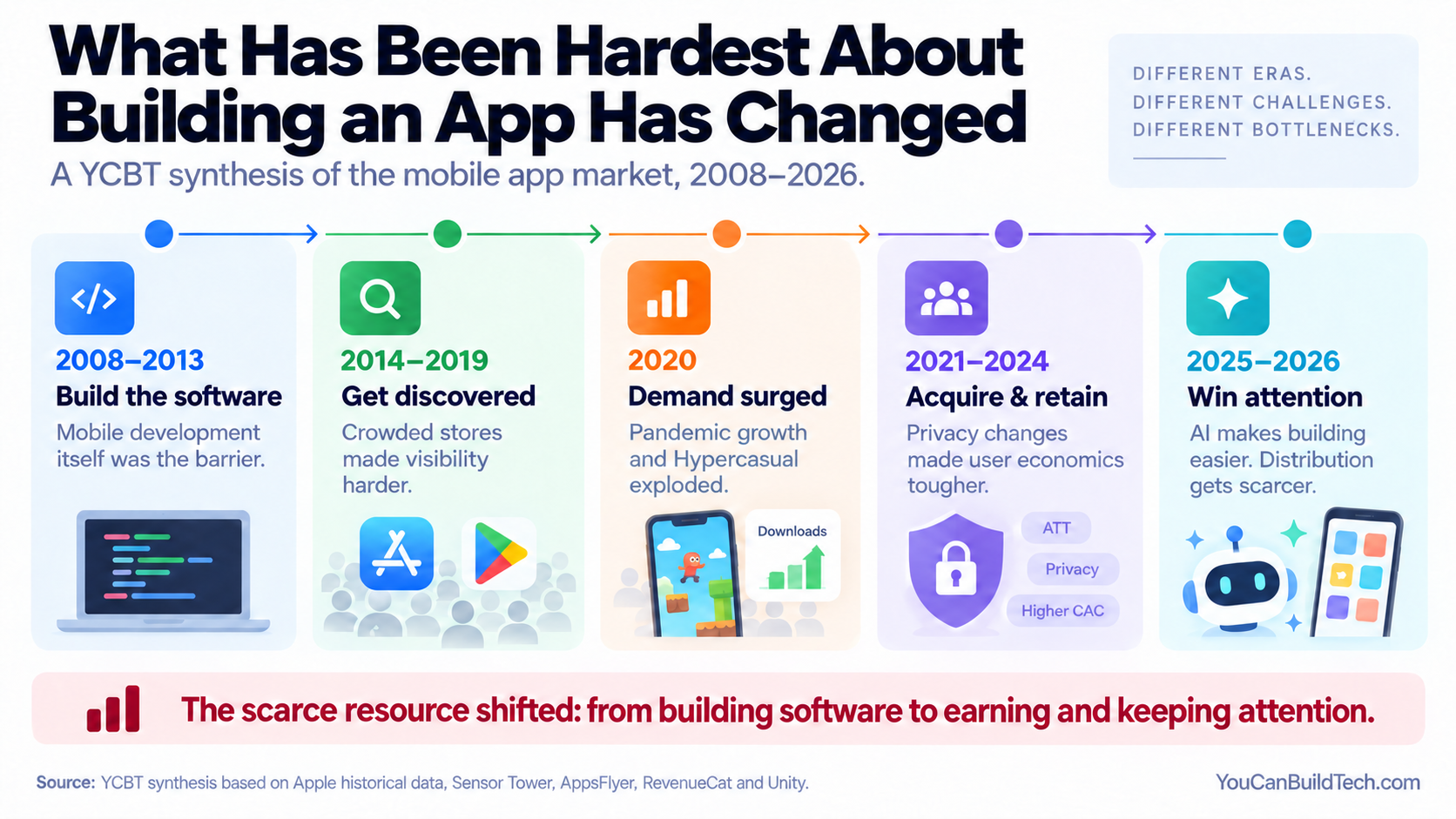 What Has Been Hardest About Building an App Has Changed

A YCBT synthesis of the mobile app market, 2008–2026.

DIFFERENT ERAS.
DIFFERENT CHALLENGES.
DIFFERENT BOTTLENECKS.

2008–2013
Build the software
Mobile development itself was the barrier.

2014–2019
Get discovered
Crowded stores made visibility harder.

2020
Demand surged
Pandemic growth and Hypercasual exploded.

Downloads

2021–2024
Acquire & retain
Privacy changes made user economics tougher.

ATT
Privacy
Higher CAC

2025–2026
Win attention
AI makes building easier. Distribution gets scarcer.

The scarce resource shifted: from building software to earning and keeping attention.

Source: YCBT synthesis based on Apple historical data, Sensor Tower, AppsFlyer, RevenueCat and Unity.

YouCanBuildTech.com